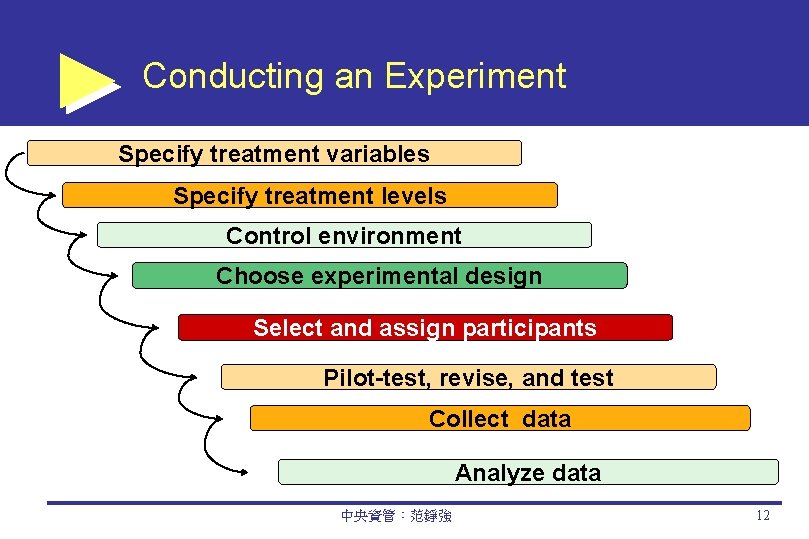 Conducting an Experiment

Specify treatment variables

Specify treatment levels

Control environment

Choose experimental design

Select and assign participants

Pilot-test, revise, and test

Collect data

Analyze data

中央資管：范錚強

12